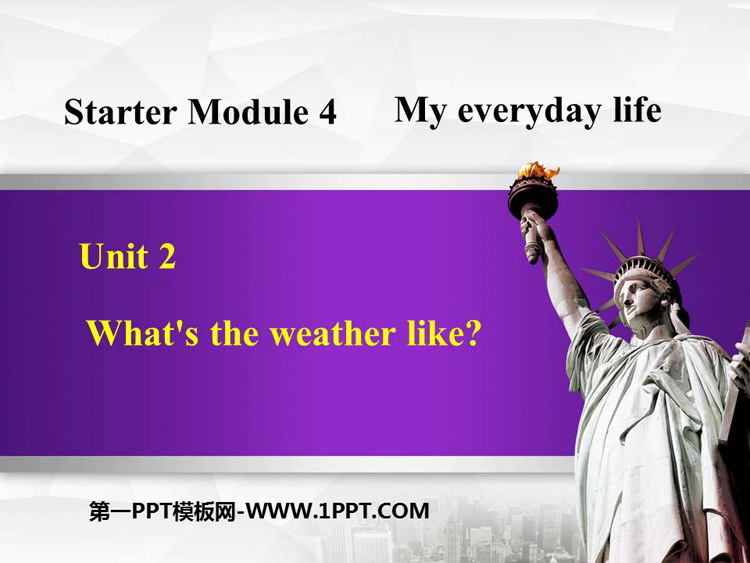 Starter Module 4 My everyday life

Unit 2

What's the weather like?

第一PPT模板网-WWW.1PPT.COM